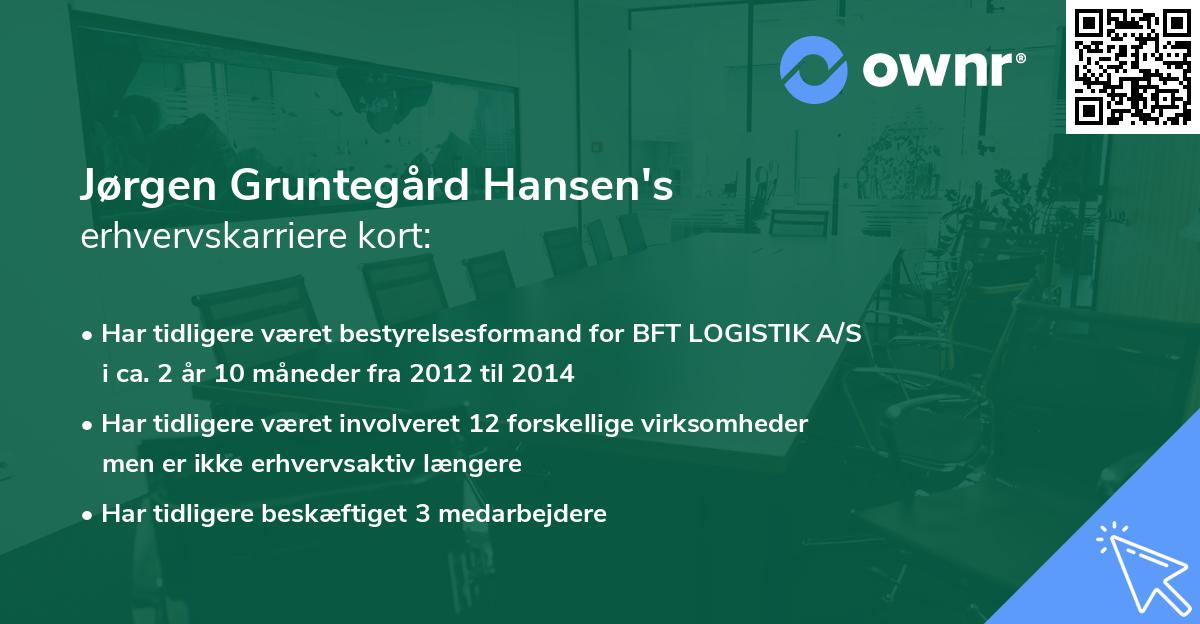 ownr®

Jørgen Gruntegård Hansen's erhvervskarriere kort:

• Har tidligere været bestyrelsesformand for BFT LOGISTIK A/S i ca. 2 år 10 måneder fra 2012 til 2014

• Har tidligere været involveret 12 forskellige virksomheder men er ikke erhvervsaktiv længere

• Har tidligere beskæftiget 3 medarbejdere